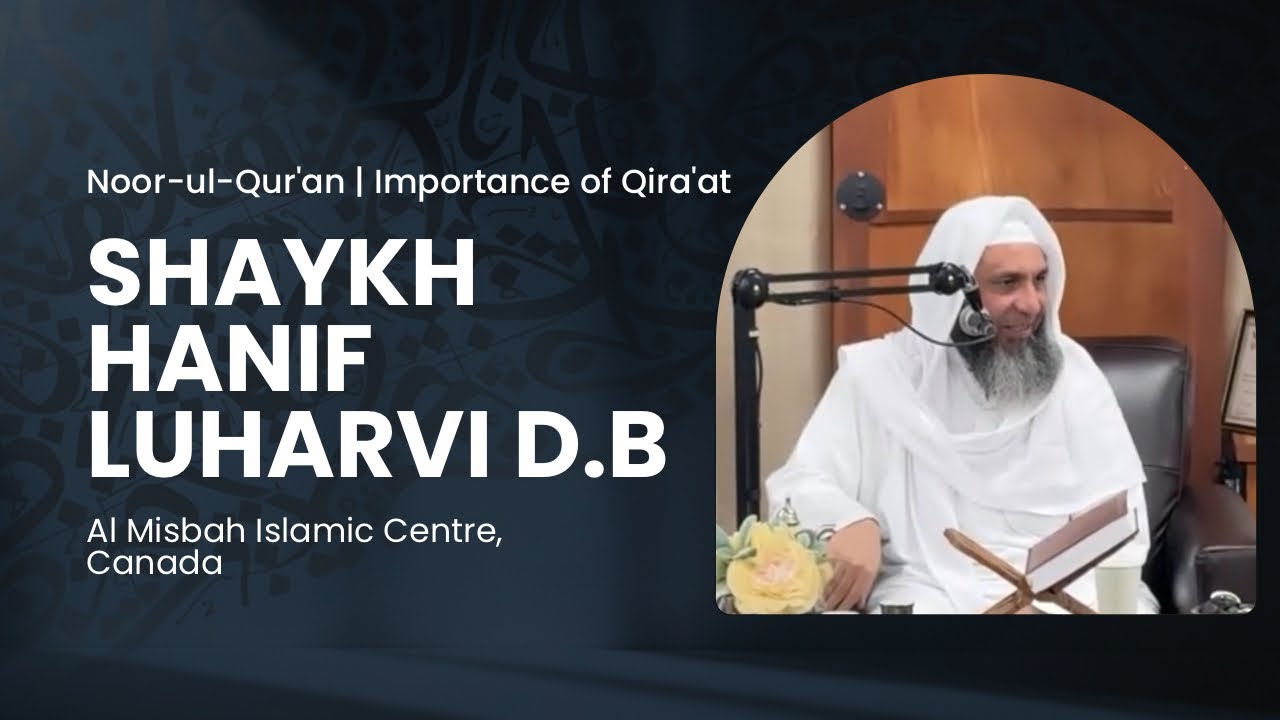 Noor-ul-Qur'an | Importance of Qira'at

SHAYKH HANIF LUHARVI D.B

Al Misbah Islamic Centre, Canada